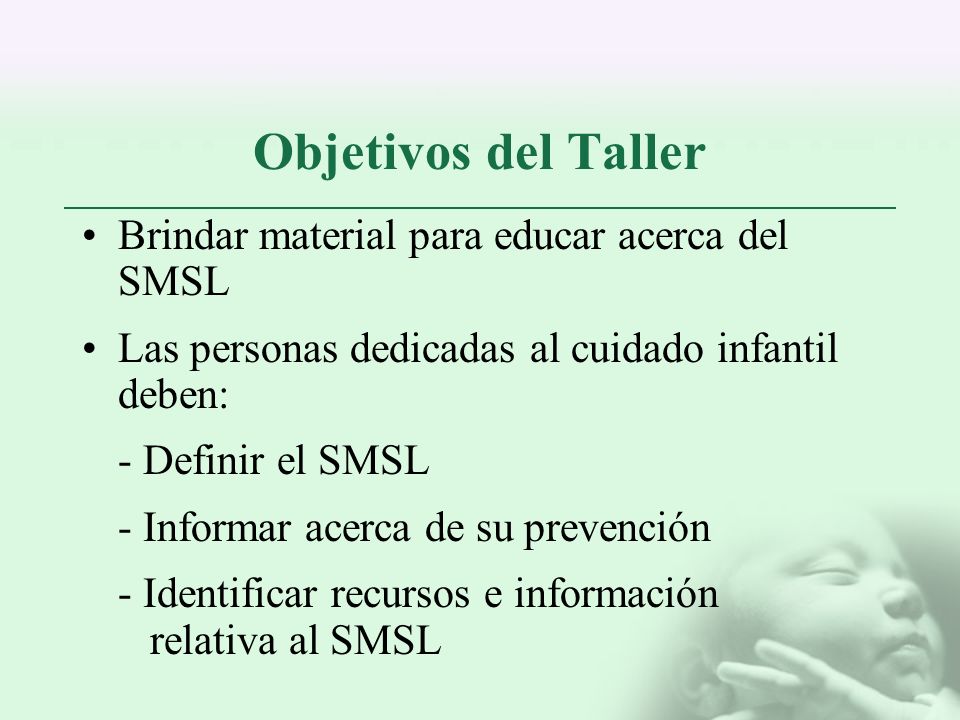 Objetivos del Taller

• Brindar material para educar acerca del SMSL

• Las personas dedicadas al cuidado infantil deben:

- Definir el SMSL

- Informar acerca de su prevención

- Identificar recursos e información relativa al SMSL